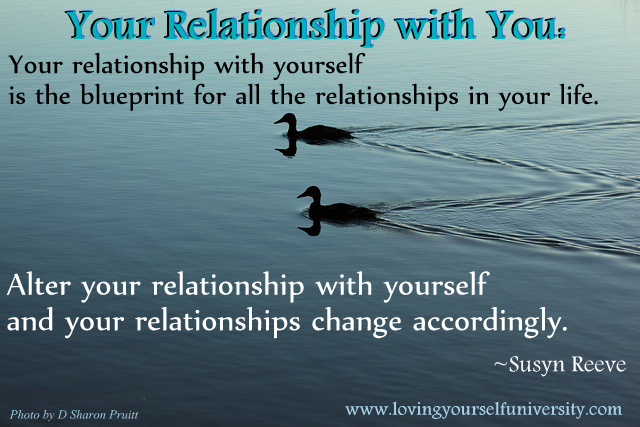 Your Relationship with You:

Your relationship with yourself is the blueprint for all the relationships in your life.

Alter your relationship with yourself and your relationships change accordingly.

~Susyn Reeve

Photo by D Sharon Pruitt

www.lovingyourselfuniversity.com